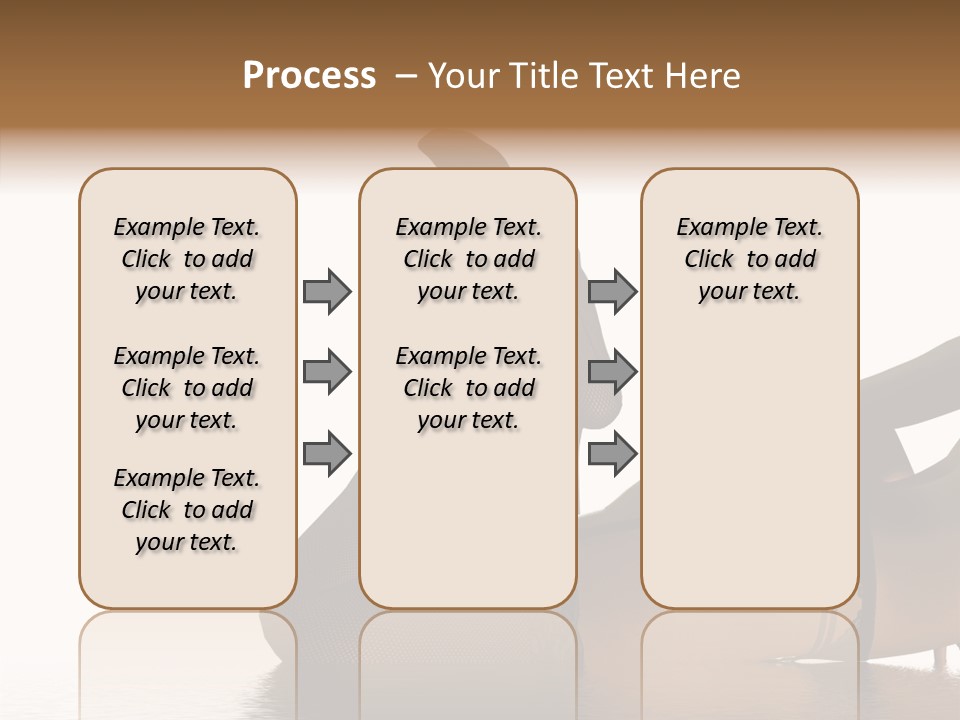 Process – Your Title Text Here

Example Text. Click to add your text.

Example Text. Click to add your text.

Example Text. Click to add your text.

Example Text. Click to add your text.

Example Text. Click to add your text.

Example Text. Click to add your text.